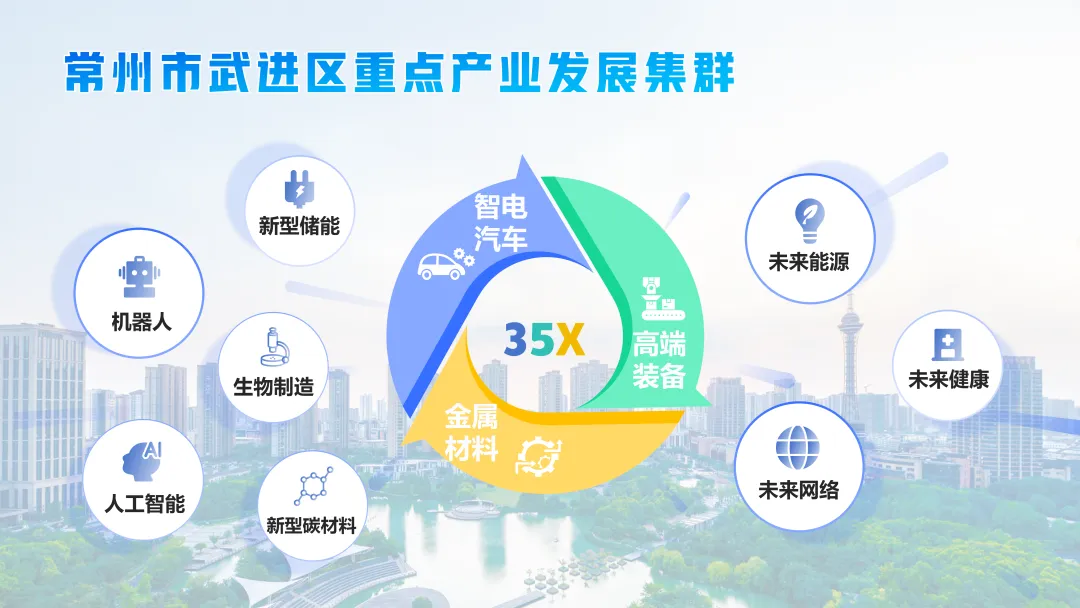 常州市武进区重点产业发展集群

新型储能

机器人

生物制造

AI

人工智能

新型碳材料

智电汽车

高端装备

金属材料

35X

未来能源

未来健康

未来网络